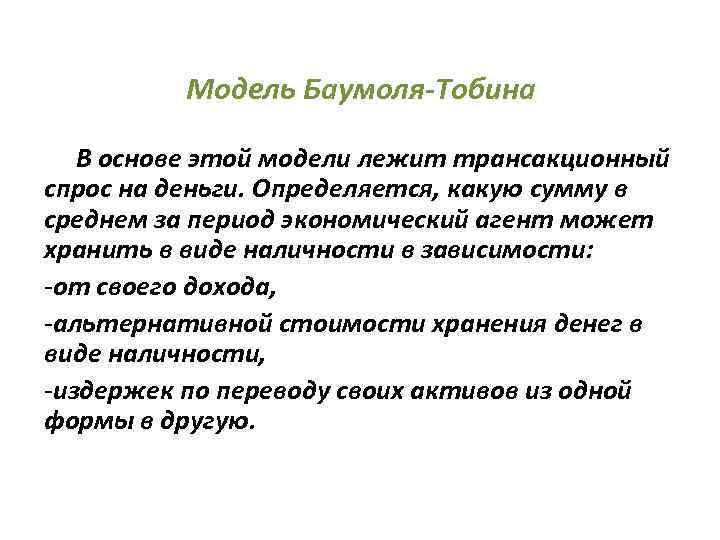 Модель Баумоля-Тобина

В основе этой модели лежит трансакционный спрос на деньги. Определяется, какую сумму в среднем за период экономический агент может хранить в виде наличности в зависимости:

-от своего дохода,

-альтернативной стоимости хранения денег в виде наличности,

-издержек по переводу своих активов из одной формы в другую.